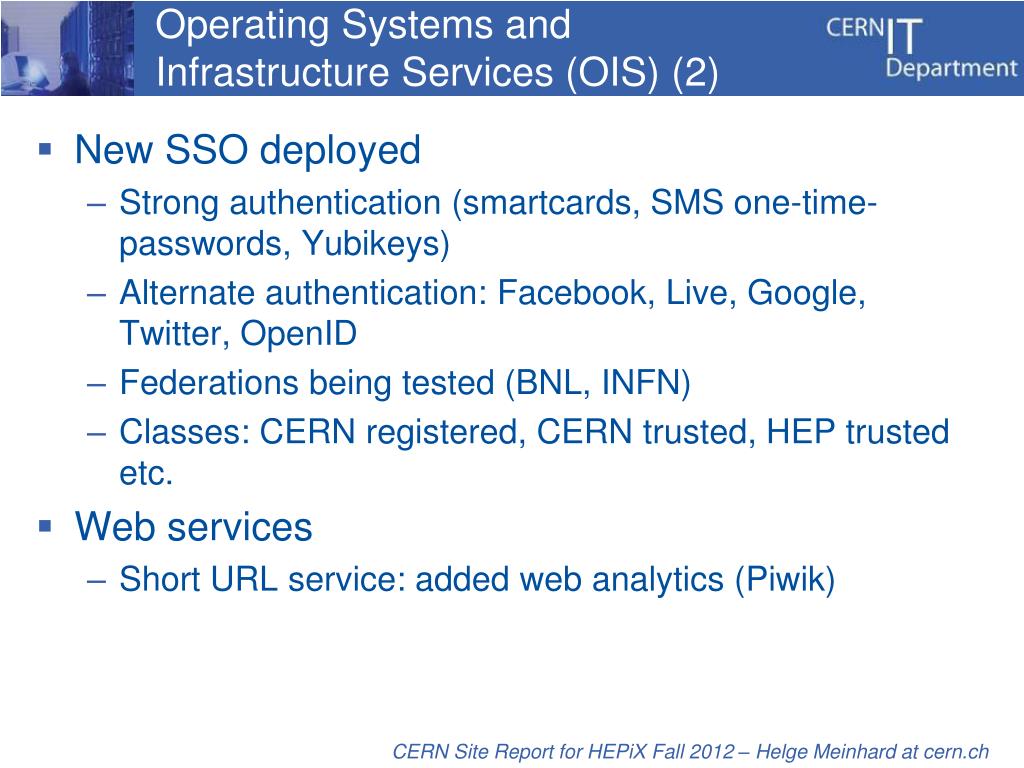 Operating Systems and Infrastructure Services (OIS) (2)

CERN IT Department

▪ New SSO deployed
– Strong authentication (smartcards, SMS one-time-passwords, Yubikeys)
– Alternate authentication: Facebook, Live, Google, Twitter, OpenID
– Federations being tested (BNL, INFN)
– Classes: CERN registered, CERN trusted, HEP trusted etc.

▪ Web services
– Short URL service: added web analytics (Piwik)

CERN Site Report for HEPiX Fall 2012 – Helge Meinhard at cern.ch